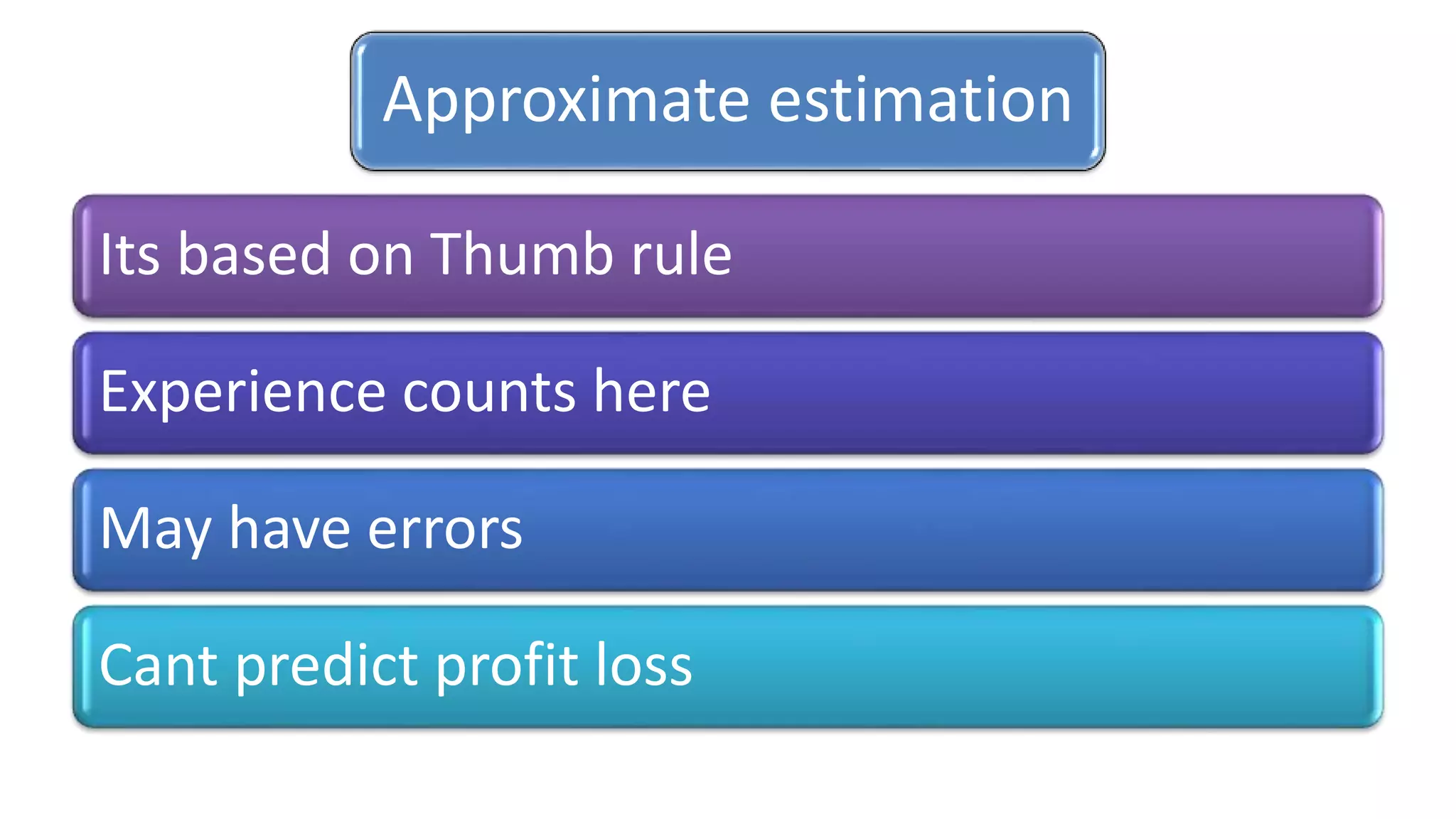 Approximate estimation

Its based on Thumb rule

Experience counts here

May have errors

Cant predict profit loss